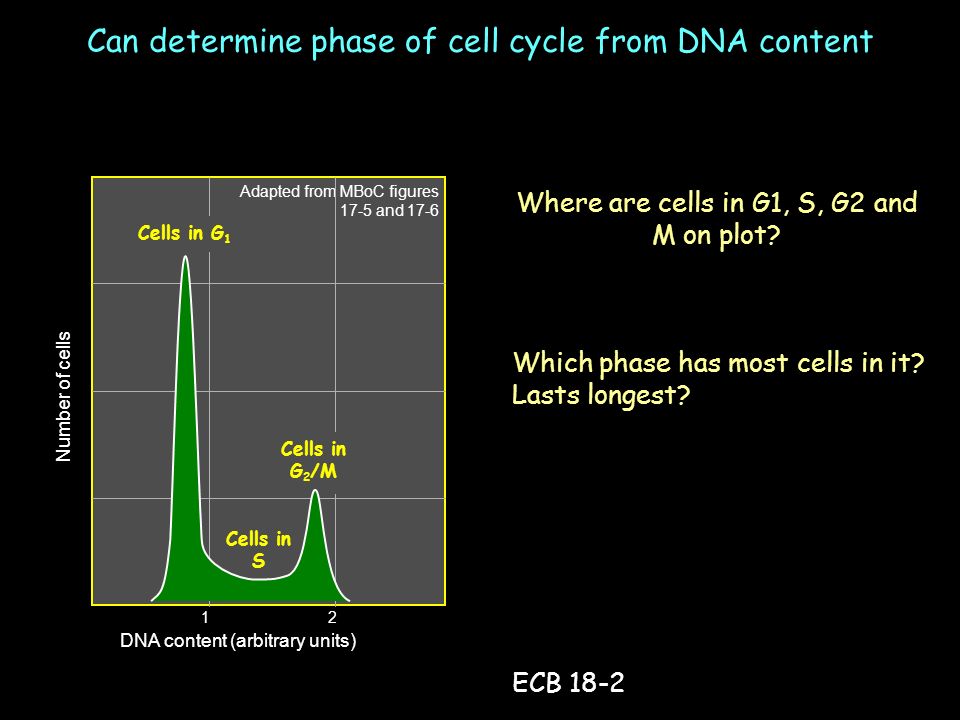 Can determine phase of cell cycle from DNA content

Adapted from MBoC figures 17-5 and 17-6

Cells in $G_1$

Cells in $G_2$/M

Cells in S

Number of cells

1

2

DNA content (arbitrary units)

Where are cells in G1, S, G2 and M on plot?

Which phase has most cells in it? Lasts longest?

ECB 18-2